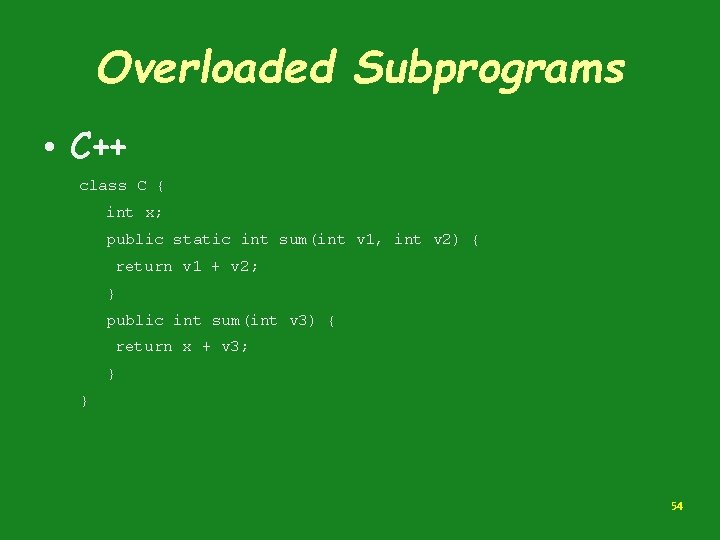 Overloaded Subprograms

• C++

class C {
int x;
public static int sum(int v1, int v2) {
return v1 + v2;
}
public int sum(int v3) {
return x + v3;
}
}

54